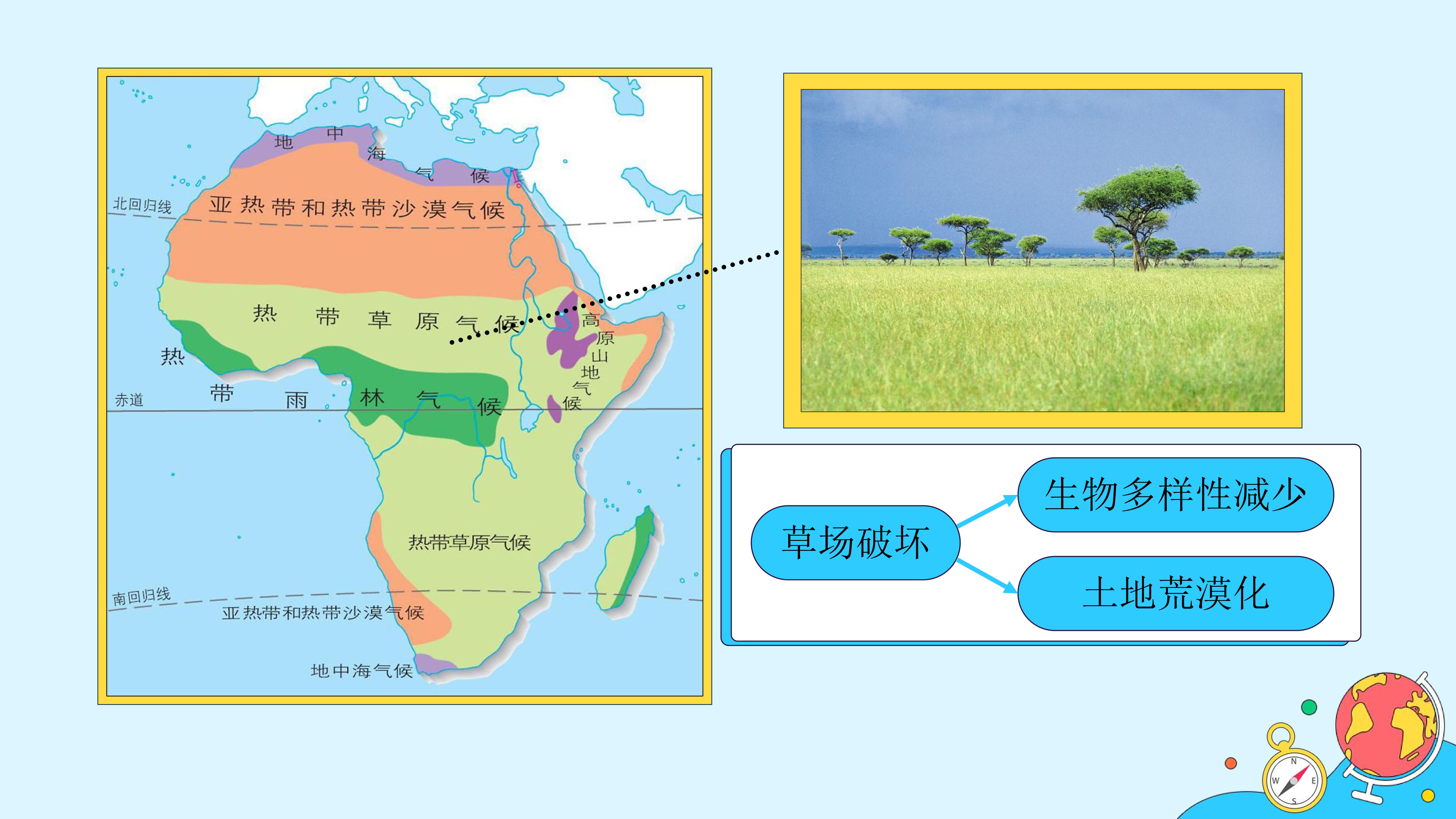 地中海气候

北回归线

亚热带和热带沙漠气候

热带草原气候

高原山地气候

热带雨林气候

赤道

热带草原气候

南回归线

亚热带和热带沙漠气候

地中海气候

草场破坏

生物多样性减少

土地荒漠化

N
W
E
S